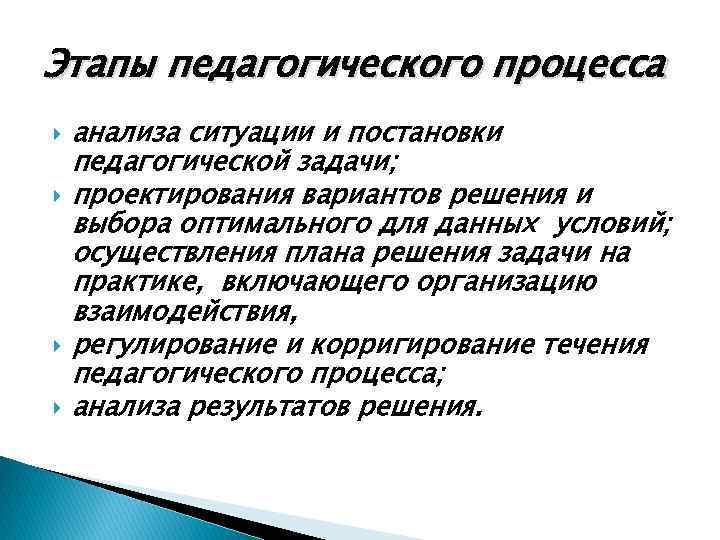 Этапы педагогического процесса

анализа ситуации и постановки педагогической задачи;

проектирования вариантов решения и выбора оптимального для данных условий; осуществления плана решения задачи на практике, включающего организацию взаимодействия,

регулирование и корригирование течения педагогического процесса;

анализа результатов решения.